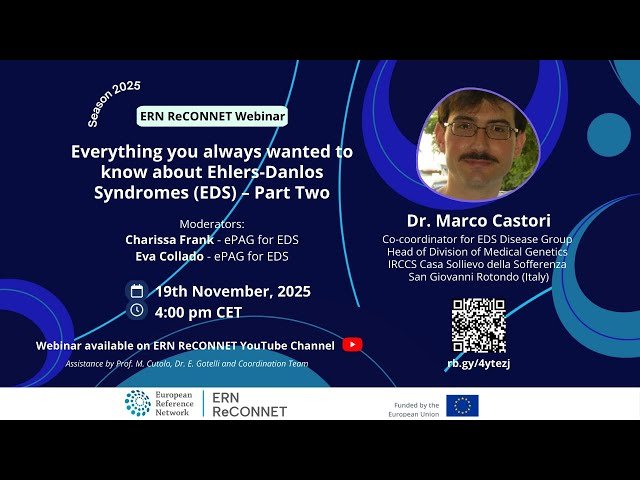 Season 2025

ERN ReCONNET Webinar

Everything you always wanted to know about Ehlers-Danlos Syndromes (EDS) – Part Two

Moderators:
Charissa Frank - ePAG for EDS
Eva Collado - ePAG for EDS

19th November, 2025
4:00 pm CET

Webinar available on ERN ReCONNET YouTube Channel

Assistance by Prof. M. Cutolo, Dr. E. Gotelli and Coordination Team

Dr. Marco Castori
Co-coordinator for EDS Disease Group
Head of Division of Medical Genetics
IRCCS Casa Sollievo della Sofferenza
San Giovanni Rotondo (Italy)

rb.gy/4ytezj

European Reference Network

ERN ReCONNET

Funded by the European Union